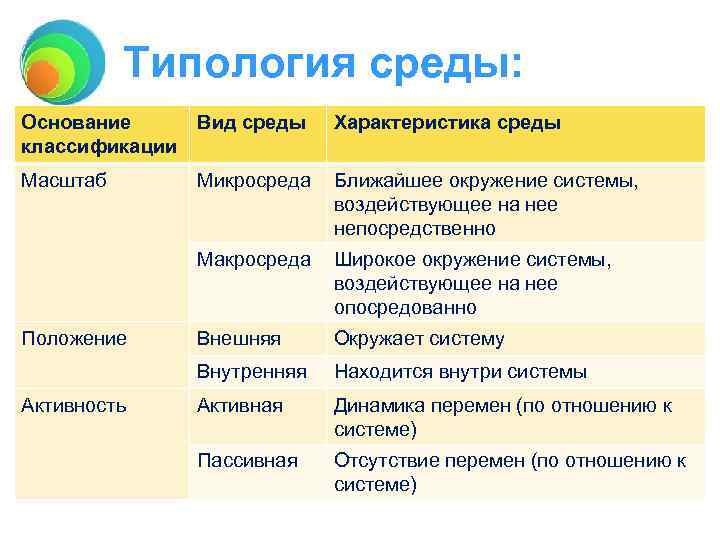 Типология среды:

| Основание классификации | Вид среды | Характеристика среды |
|---|---|---|
| Масштаб | Микросреда | Ближайшее окружение системы, воздействующее на нее непосредственно |
| | Макросреда | Широкое окружение системы, воздействующее на нее опосредованно |
| Положение | Внешняя | Окружает систему |
| | Внутренняя | Находится внутри системы |
| Активность | Активная | Динамика перемен (по отношению к системе) |
| | Пассивная | Отсутствие перемен (по отношению к системе) |